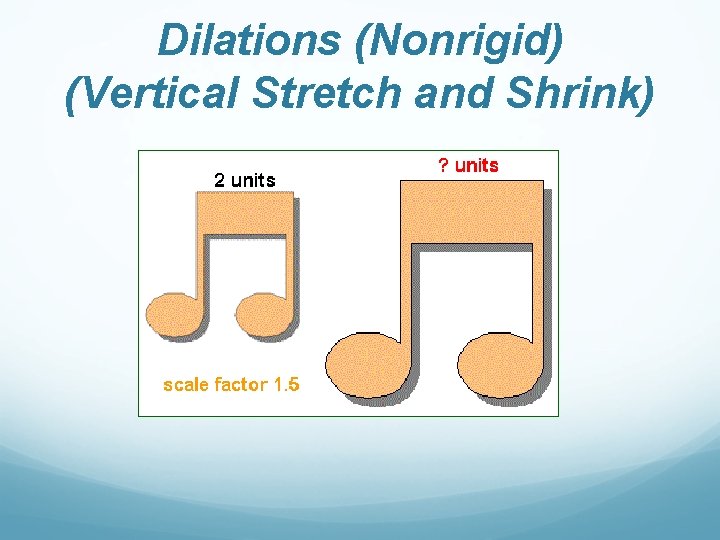 Dilations (Nonrigid)
(Vertical Stretch and Shrink)

2 units

? units

scale factor 1.5